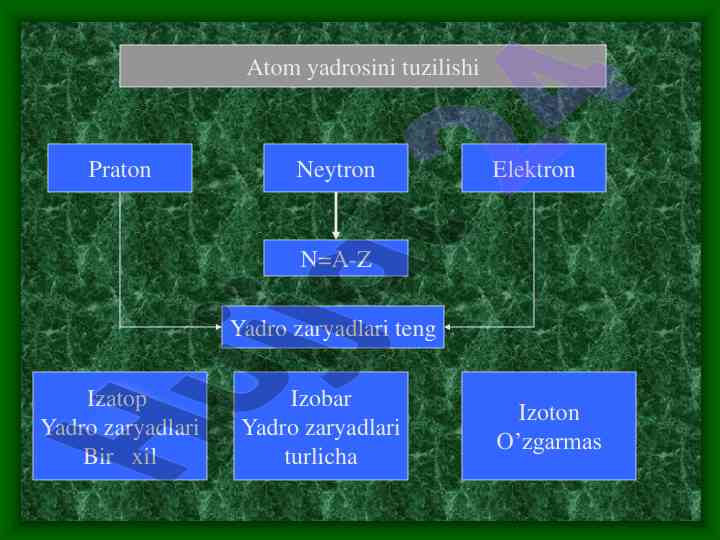 Atom yadrosini tuzilishi

Praton

Neytron

Elektron

N=A-Z

Yadro zaryadlari teng

Izatop
Yadro zaryadlari
Bir xil

Izobar
Yadro zaryadlari
turlicha

Izoton
O’zgarmas